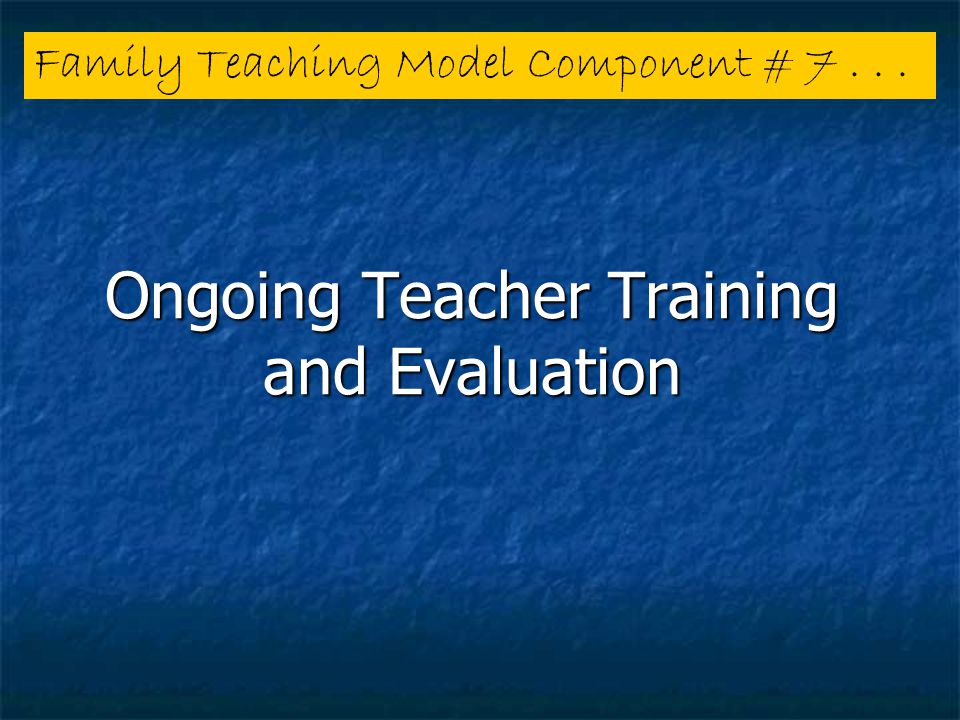 Family Teaching Model Component # 7 . . .

Ongoing Teacher Training and Evaluation